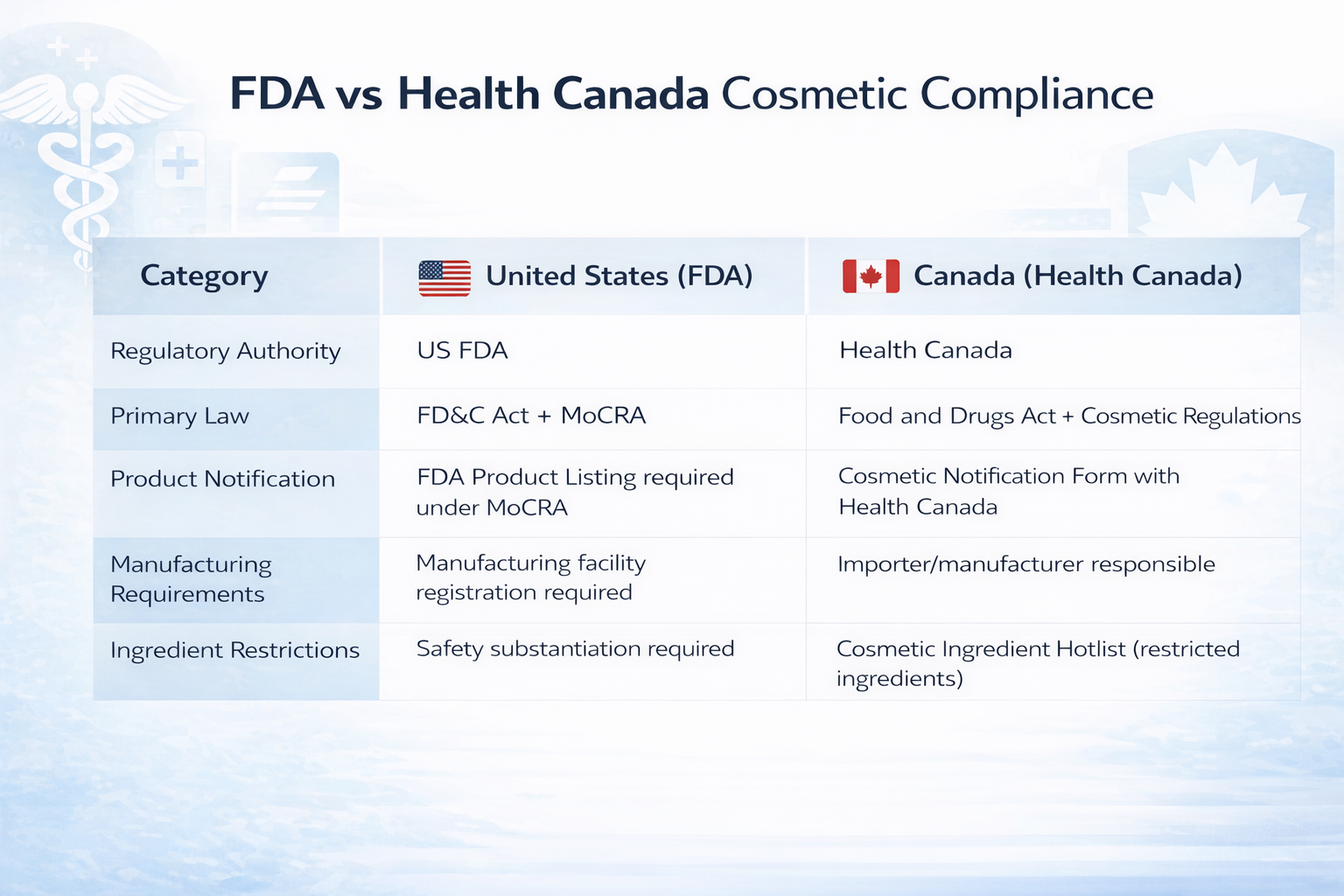 FDA vs Health Canada Cosmetic Compliance

| Category | United States (FDA) | Canada (Health Canada) |
|---|---|---|
| Regulatory Authority | US FDA | Health Canada |
| Primary Law | FD&C Act + MoCRA | Food and Drugs Act + Cosmetic Regulations |
| Product Notification | FDA Product Listing required under MoCRA | Cosmetic Notification Form with Health Canada |
| Manufacturing Requirements | Manufacturing facility registration required | Importer/manufacturer responsible |
| Ingredient Restrictions | Safety substantiation required | Cosmetic Ingredient Hotlist (restricted ingredients) |